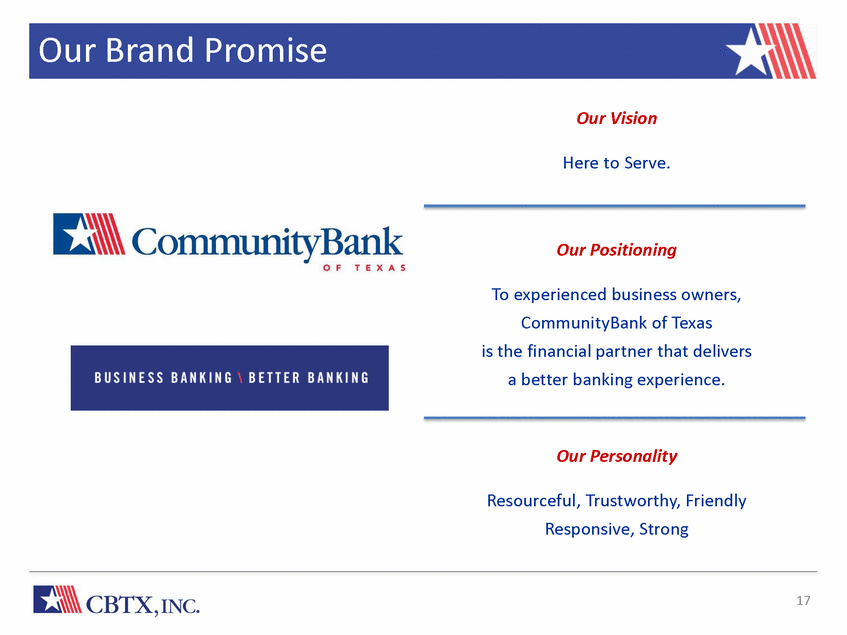 Our Brand Promise

CommunityBank OF TEXAS

BUSINESS BANKING \ BETTER BANKING

Our Vision

Here to Serve.

Our Positioning

To experienced business owners, CommunityBank of Texas is the financial partner that delivers a better banking experience.

Our Personality

Resourceful, Trustworthy, Friendly Responsive, Strong

CBTX, INC.

17